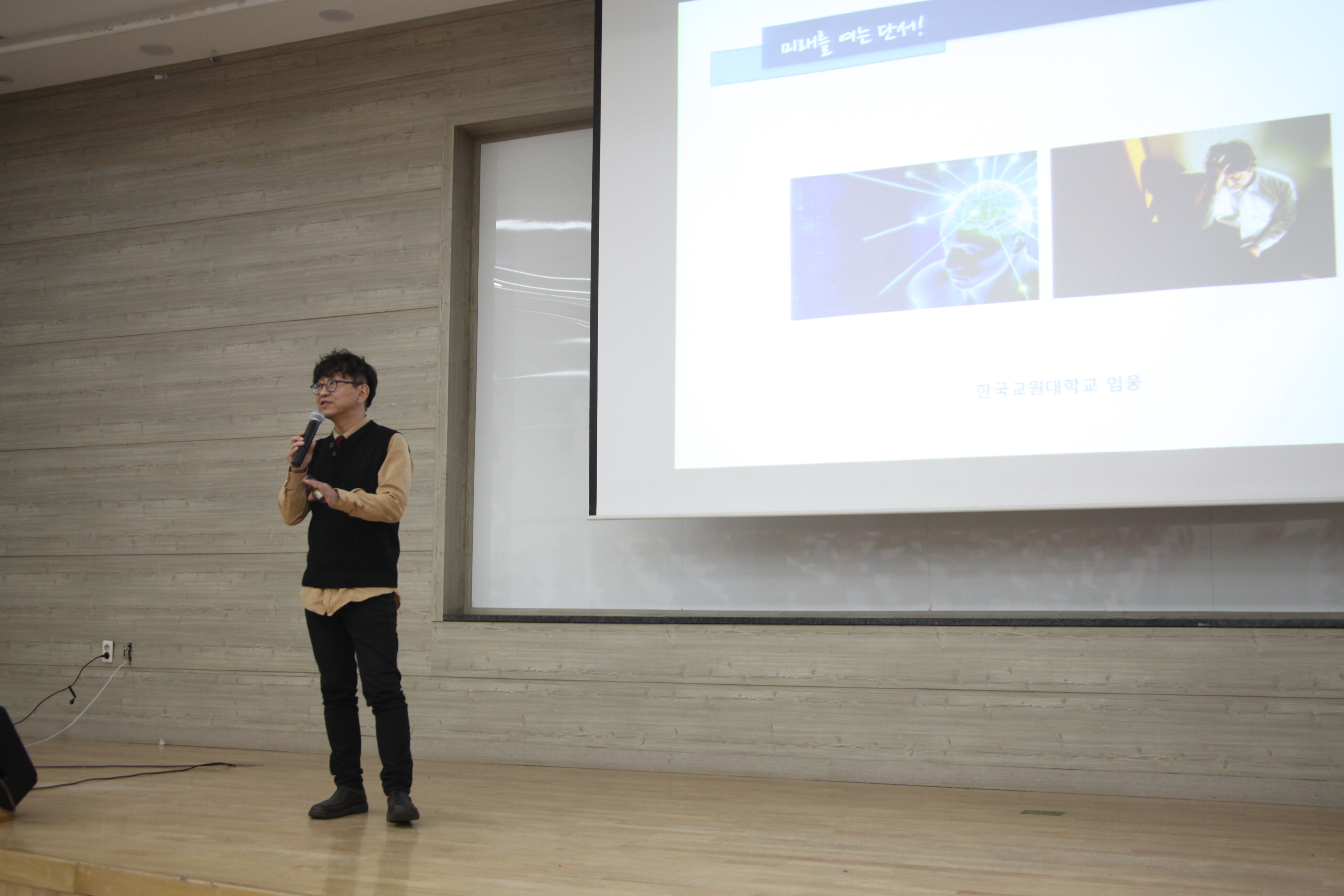 미래를 여는 단서!

한국교원대학교 임웅